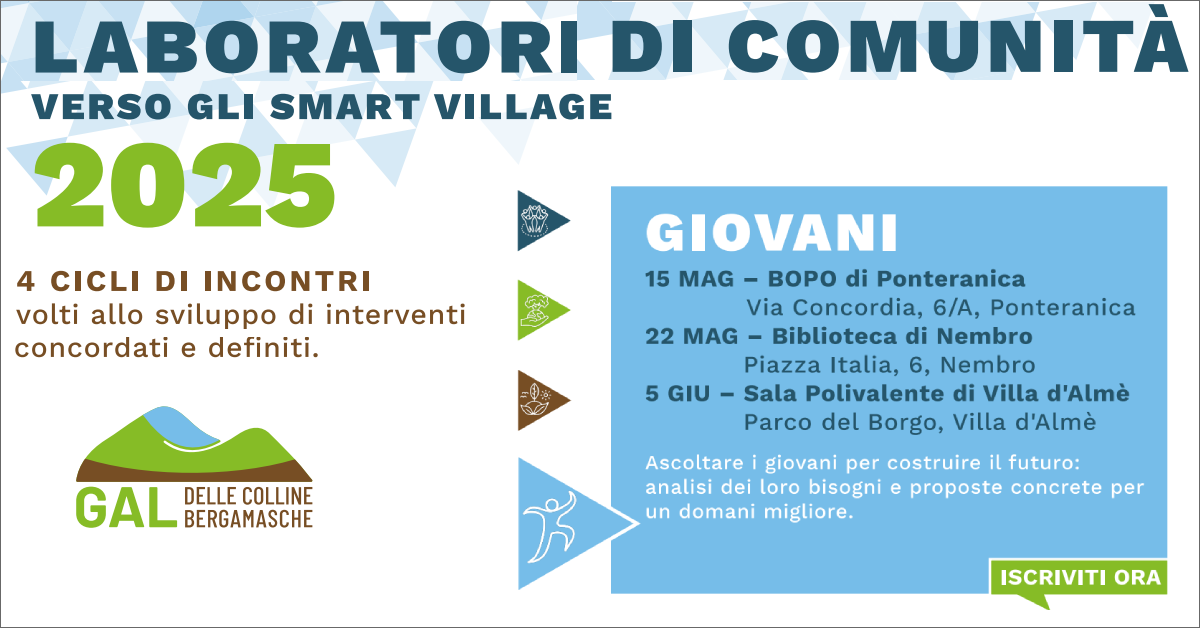 LABORATORI DI COMUNITÀ
VERSO GLI SMART VILLAGE
2025

4 CICLI DI INCONTRI
volti allo sviluppo di interventi concordati e definiti.

GAL DELLE COLLINE BERGAMASCHE

GIOVANI
15 MAG – BOPO di Ponteranica
Via Concordia, 6/A, Ponteranica
22 MAG – Biblioteca di Nembro
Piazza Italia, 6, Nembro
5 GIU – Sala Polivalente di Villa d'Almè
Parco del Borgo, Villa d'Almè

Ascoltare i giovani per costruire il futuro: analisi dei loro bisogni e proposte concrete per un domani migliore.

ISCRIVITI ORA